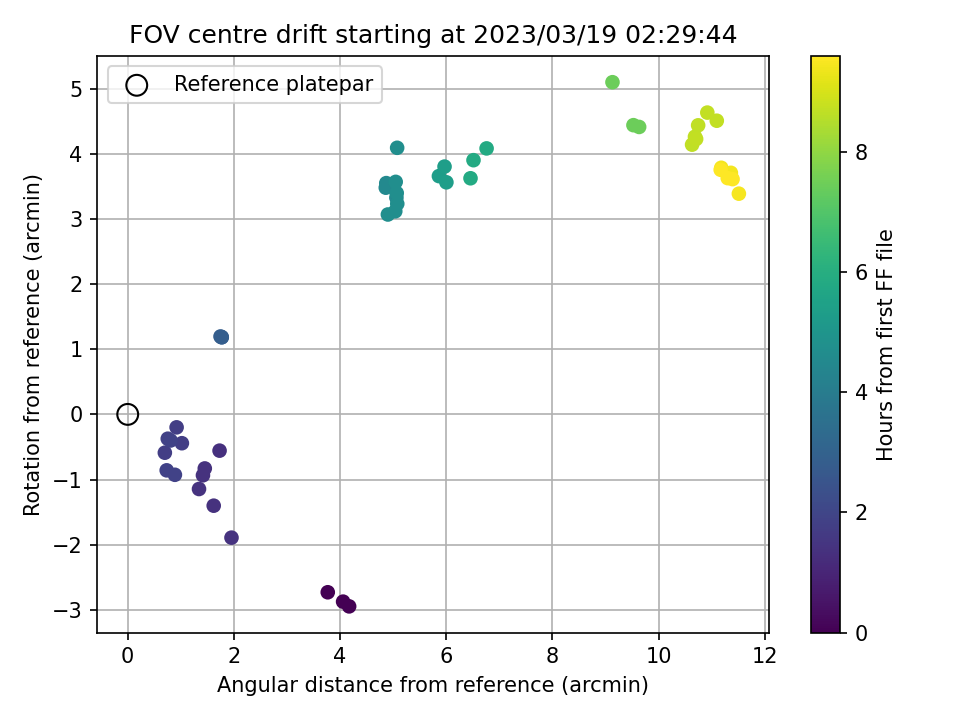 FOV centre drift starting at 2023/03/19 02:29:44

Reference platepar

Rotation from reference (arcmin)

5
4
3
2
1
0
−1
−2
−3

0
2
4
6
8
10
12

Angular distance from reference (arcmin)

Hours from first FF file

8
6
4
2
0